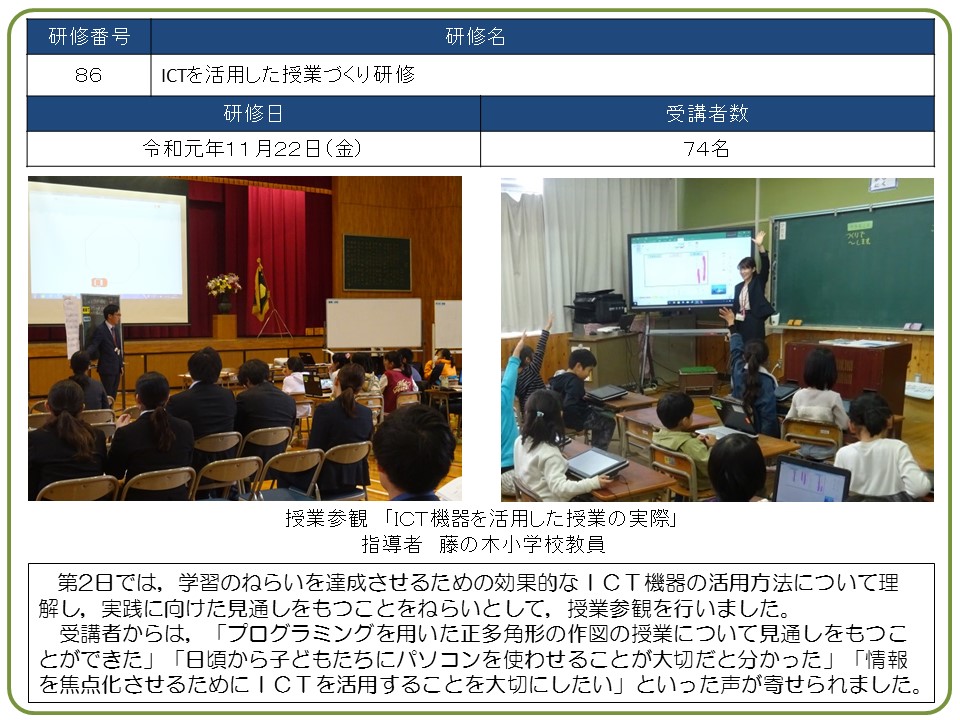 | 研修番号 | 研修名 |
|---|---|
| 86 | ICTを活用した授業づくり研修 |

| 研修日 | 受講者数 |
|---|---|
| 令和元年11月22日（金） | 74名 |

授業参観 「ICT機器を活用した授業の実際」
指導者　藤の木小学校教員

第2日では，学習のねらいを達成させるための効果的なＩＣＴ機器の活用方法について理解し，実践に向けた見通しをもつことをねらいとして，授業参観を行いました。
受講者からは，「プログラミングを用いた正多角形の作図の授業について見通しをもつことができた」「日頃から子どもたちにパソコンを使わせることが大切だと分かった」「情報を焦点化させるためにＩＣＴを活用することを大切にしたい」といった声が寄せられました。